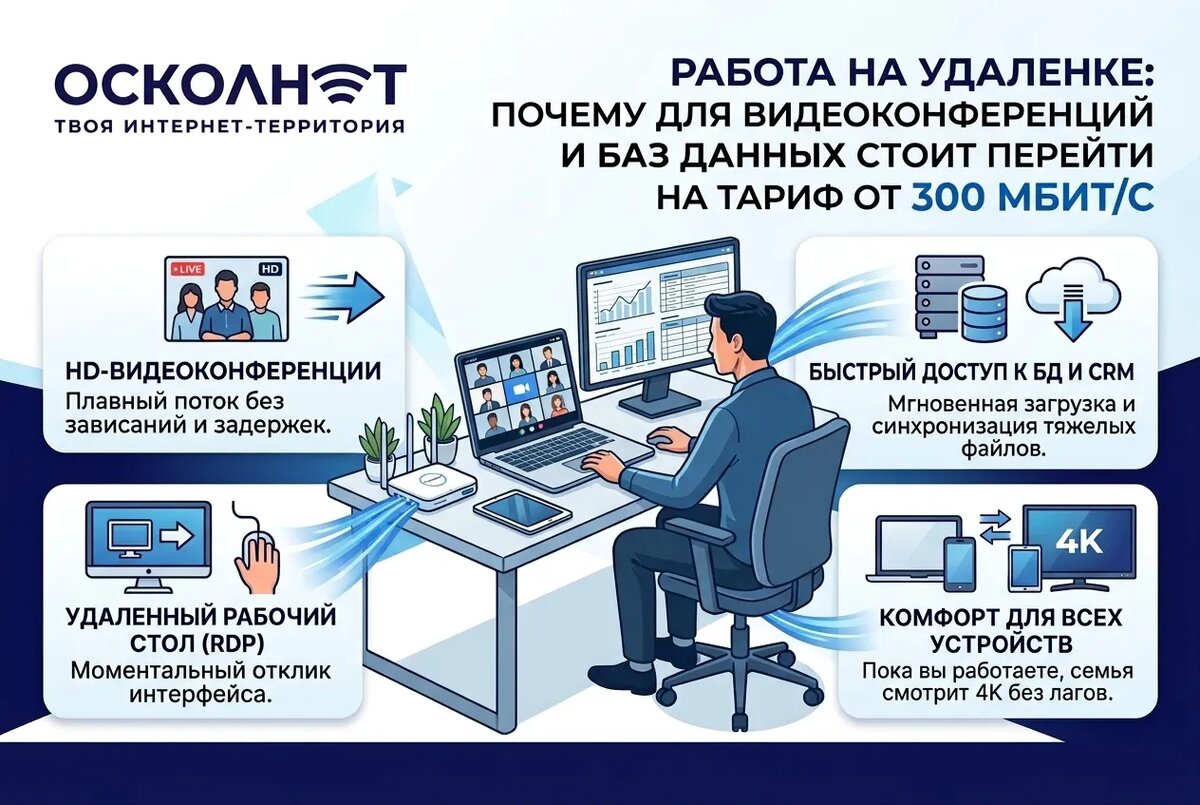 ОСКОЛНЕТ
ТВОЯ ИНТЕРНЕТ-ТЕРРИТОРИЯ

РАБОТА НА УДАЛЕНКЕ: ПОЧЕМУ ДЛЯ ВИДЕОКОНФЕРЕНЦИЙ И БАЗ ДАННЫХ СТОИТ ПЕРЕЙТИ НА ТАРИФ ОТ 300 МБИТ/С

LIVE HD

HD-ВИДЕОКОНФЕРЕНЦИИ
Плавный поток без зависаний и задержек.

УДАЛЕННЫЙ РАБОЧИЙ СТОЛ (RDP)
Моментальный отклик интерфейса.

БЫСТРЫЙ ДОСТУП К БД И CRM
Мгновенная загрузка и синхронизация тяжелых файлов.

4K

КОМФОРТ ДЛЯ ВСЕХ УСТРОЙСТВ
Пока вы работаете, семья смотрит 4K без лагов.